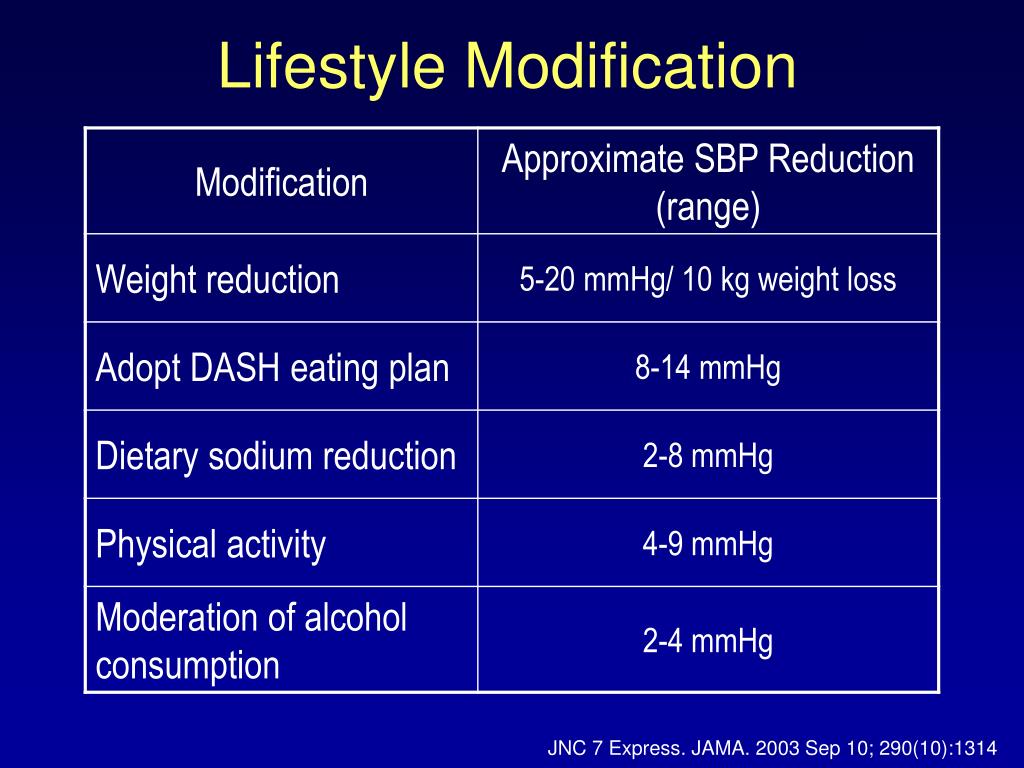 Lifestyle Modification

| Modification | Approximate SBP Reduction (range) |
|---|---|
| Weight reduction | 5-20 mmHg/ 10 kg weight loss |
| Adopt DASH eating plan | 8-14 mmHg |
| Dietary sodium reduction | 2-8 mmHg |
| Physical activity | 4-9 mmHg |
| Moderation of alcohol consumption | 2-4 mmHg |

JNC 7 Express. JAMA. 2003 Sep 10; 290(10):1314